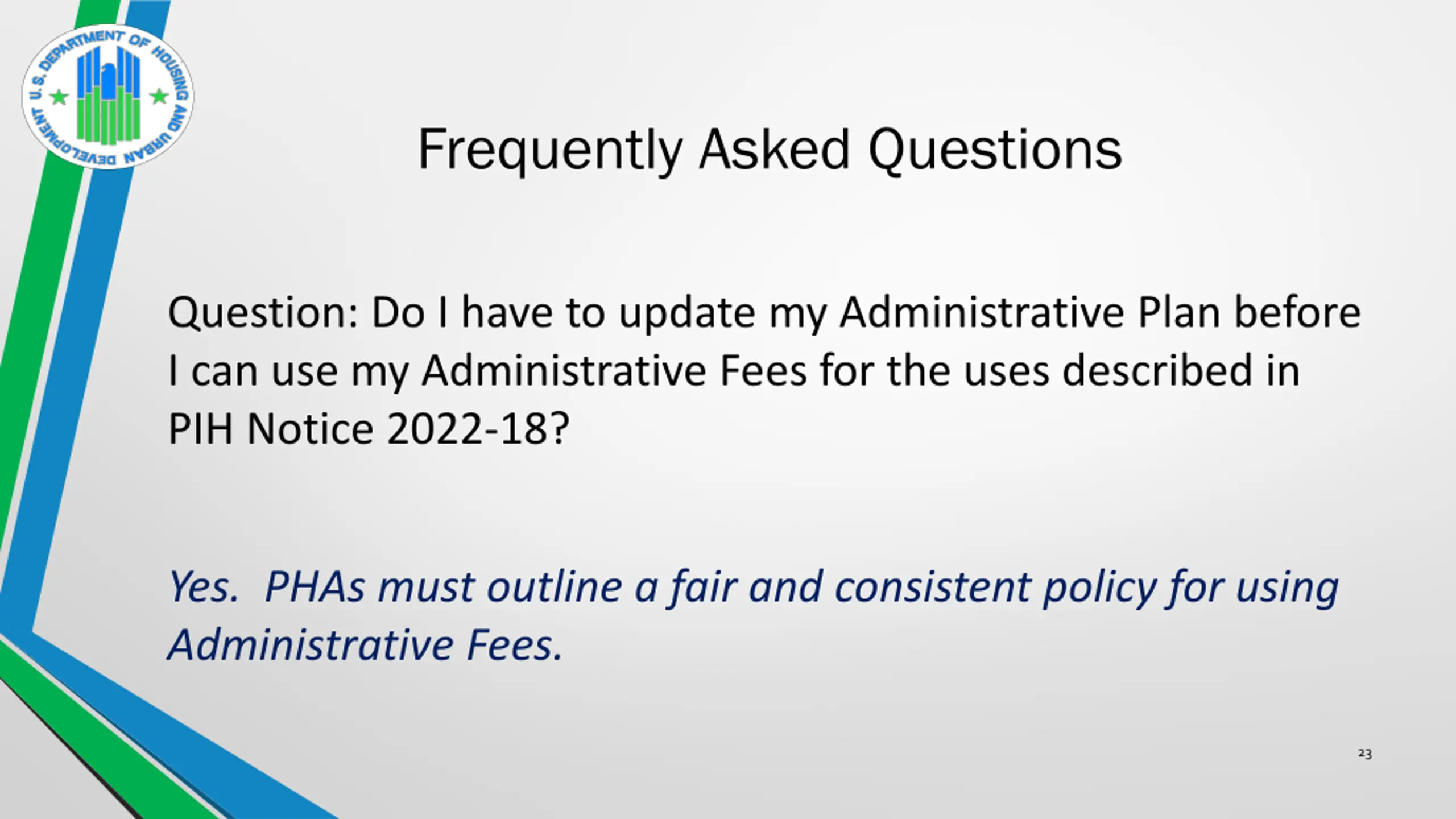 U.S. DEPARTMENT OF HOUSING AND URBAN DEVELOPMENT

Frequently Asked Questions

Question: Do I have to update my Administrative Plan before I can use my Administrative Fees for the uses described in PIH Notice 2022-18?

Yes. PHAs must outline a fair and consistent policy for using Administrative Fees.

23